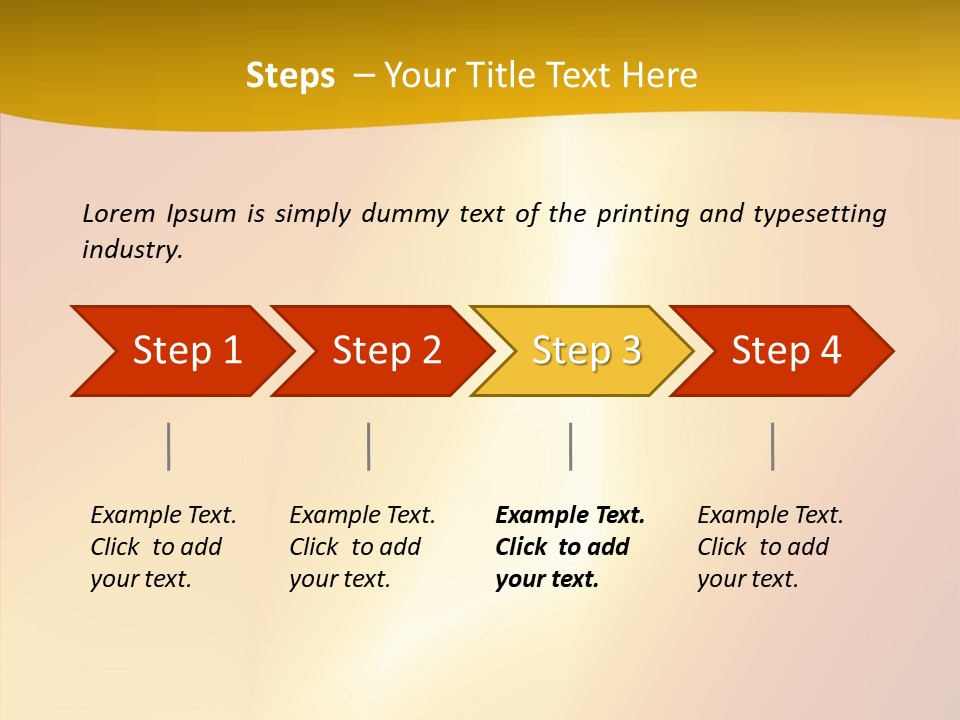 Steps – Your Title Text Here

Lorem Ipsum is simply dummy text of the printing and typesetting industry.

Step 1

Step 2

Step 3

Step 4

Example Text. Click to add your text.

Example Text. Click to add your text.

Example Text. Click to add your text.

Example Text. Click to add your text.